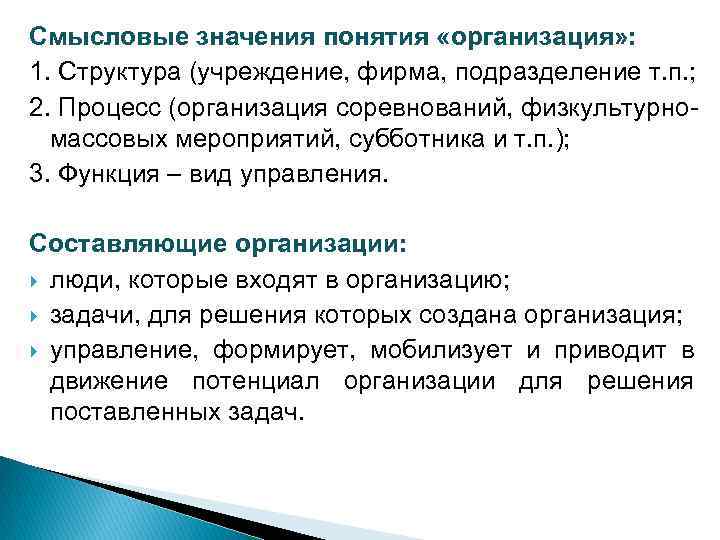 Смысловые значения понятия «организация»:
1. Структура (учреждение, фирма, подразделение т.п.;
2. Процесс (организация соревнований, физкультурно-массовых мероприятий, субботника и т.п.);
3. Функция – вид управления.

Составляющие организации:
люди, которые входят в организацию;
задачи, для решения которых создана организация;
управление, формирует, мобилизует и приводит в движение потенциал организации для решения поставленных задач.